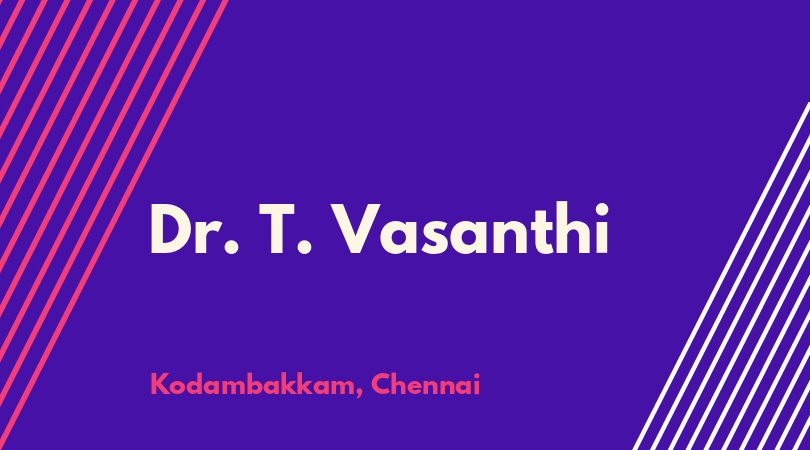 Dr. T. Vasanthi

Kodambakkam, Chennai